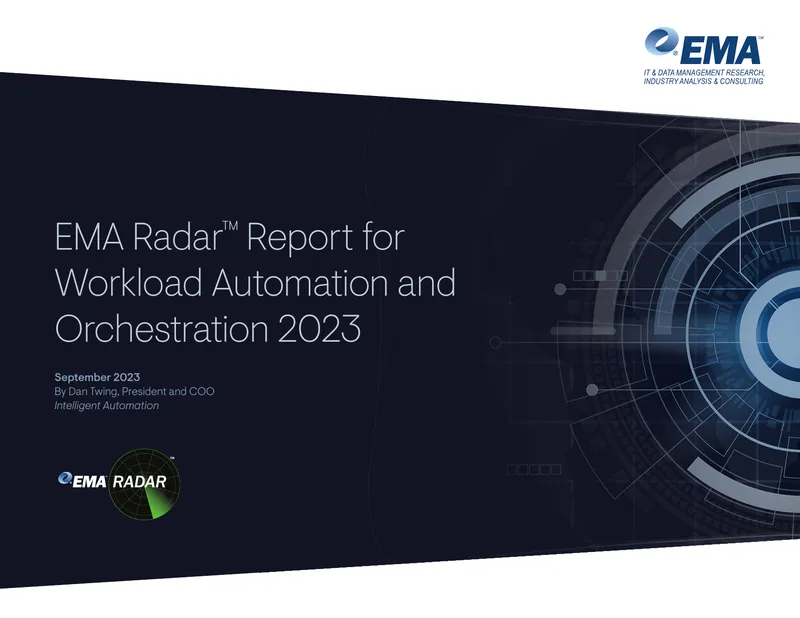 EMA™
IT & DATA MANAGEMENT RESEARCH, INDUSTRY ANALYSIS & CONSULTING

EMA Radar™ Report for Workload Automation and Orchestration 2023

September 2023
By Dan Twing, President and COO
Intelligent Automation

EMA RADAR™